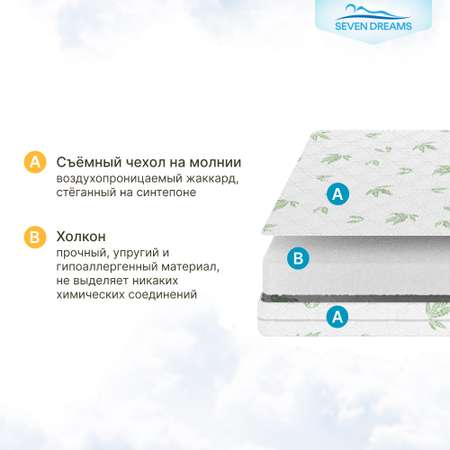 SEVEN DREAMS

A Съёмный чехол на молнии
воздухопроницаемый жаккард, стёганный на синтепоне

B Холкон
прочный, упругий и гипоаллергенный материал, не выделяет никаких химических соединений

A

B

A